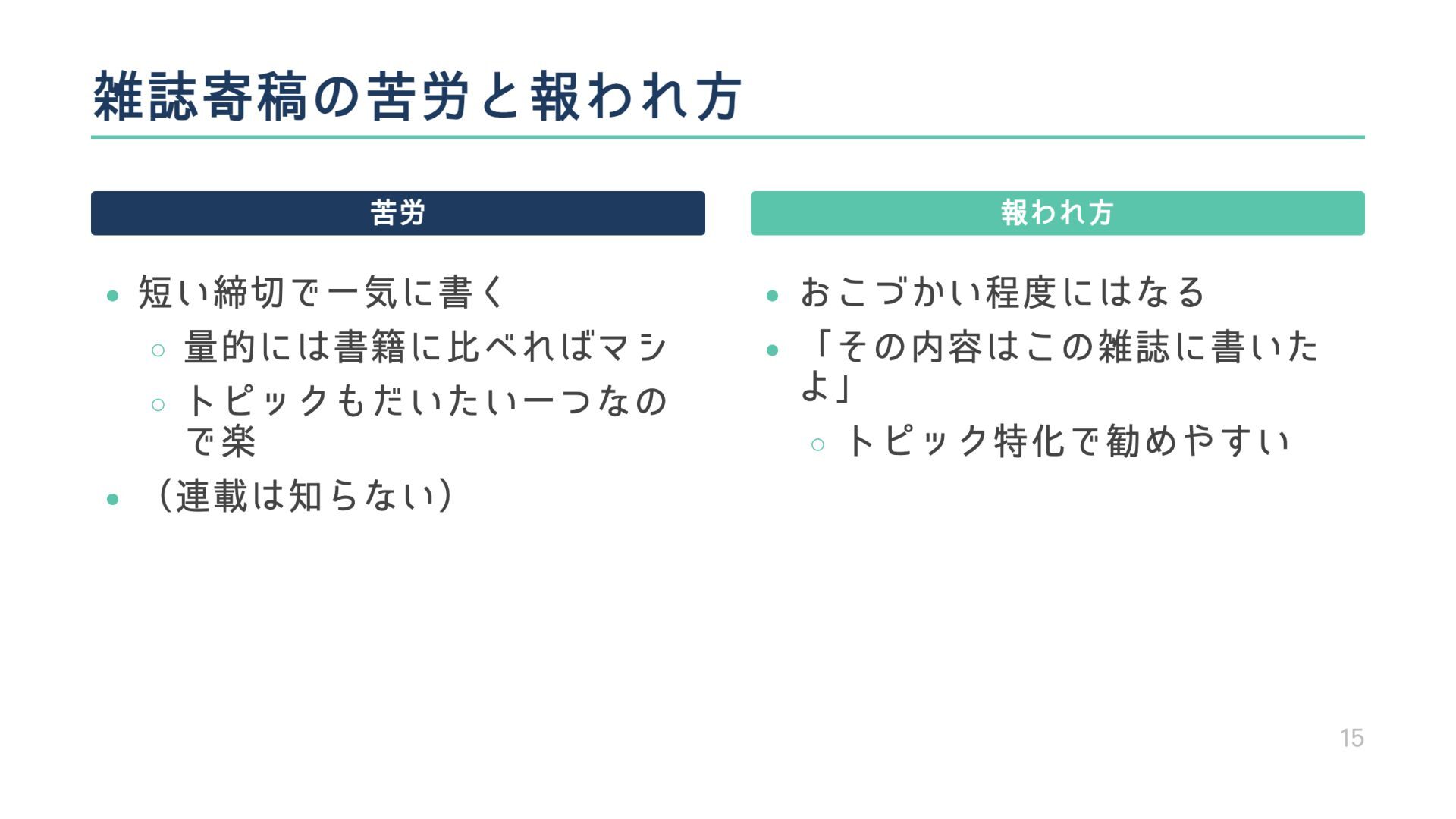 雑誌寄稿の苦労と報われ方

苦労

- 短い締切で一気に書く
  - 量的には書籍に比べればマシ
  - トピックもだいたい一つなので楽
- （連載は知らない）

報われ方

- おこづかい程度にはなる
- 「その内容はこの雑誌に書いたよ」
  - トピック特化で勧めやすい

15